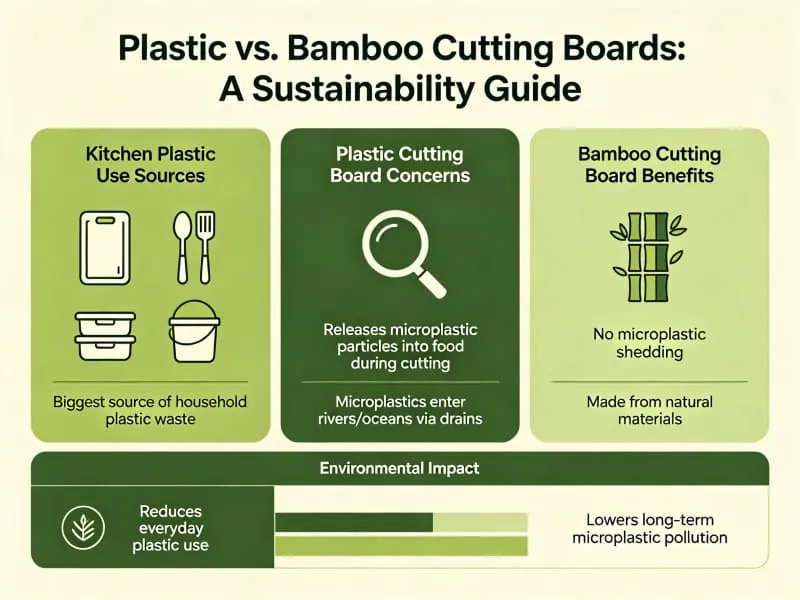 Plastic vs. Bamboo Cutting Boards: A Sustainability Guide

Kitchen Plastic Use Sources

Biggest source of household plastic waste

Plastic Cutting Board Concerns

Releases microplastic particles into food during cutting

Microplastics enter rivers/oceans via drains

Bamboo Cutting Board Benefits

No microplastic shedding

Made from natural materials

Environmental Impact

Reduces everyday plastic use

Lowers long-term microplastic pollution